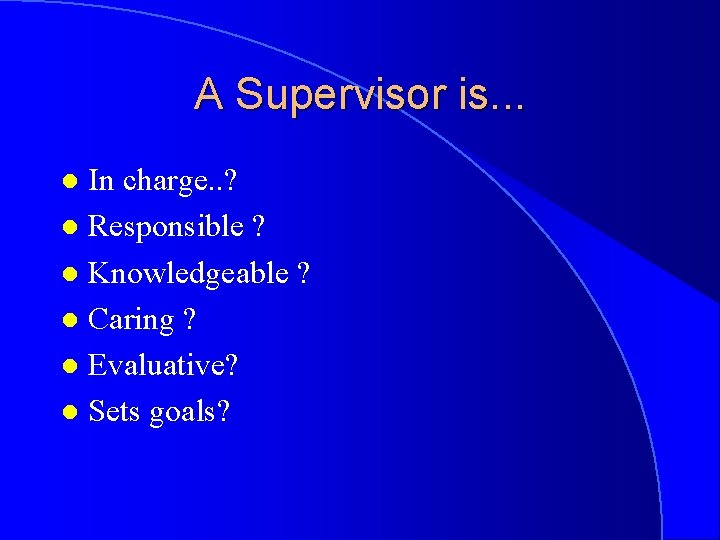 A Supervisor is...

- In charge..?
- Responsible ?
- Knowledgeable ?
- Caring ?
- Evaluative?
- Sets goals?